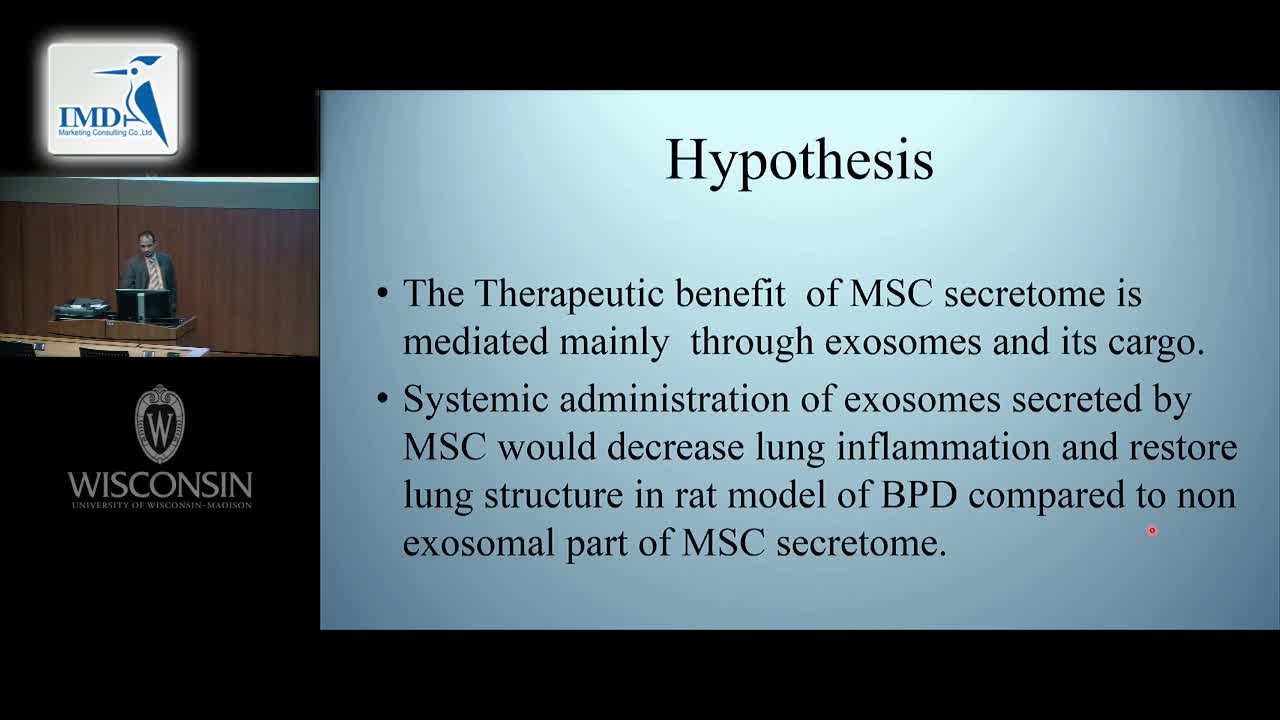 IMD
Marketing Consulting Co.,Ltd

W
WISCONSIN
UNIVERSITY OF WISCONSIN–MADISON

Hypothesis

• The Therapeutic benefit of MSC secretome is mediated mainly through exosomes and its cargo.
• Systemic administration of exosomes secreted by MSC would decrease lung inflammation and restore lung structure in rat model of BPD compared to non exosomal part of MSC secretome.